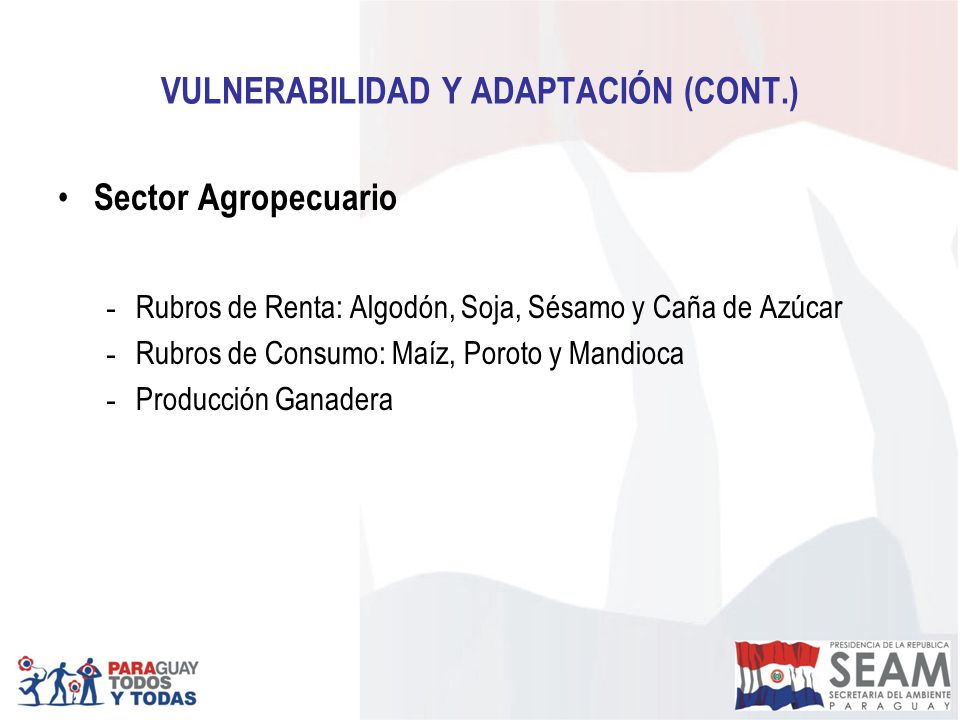 VULNERABILIDAD Y ADAPTACIÓN (CONT.)

• Sector Agropecuario

- Rubros de Renta: Algodón, Soja, Sésamo y Caña de Azúcar
- Rubros de Consumo: Maíz, Poroto y Mandioca
- Producción Ganadera

PARAGUAY TODOS Y TODAS

PRESIDENCIA DE LA REPUBLICA
SEAM
SECRETARIA DEL AMBIENTE
PARAGUAY